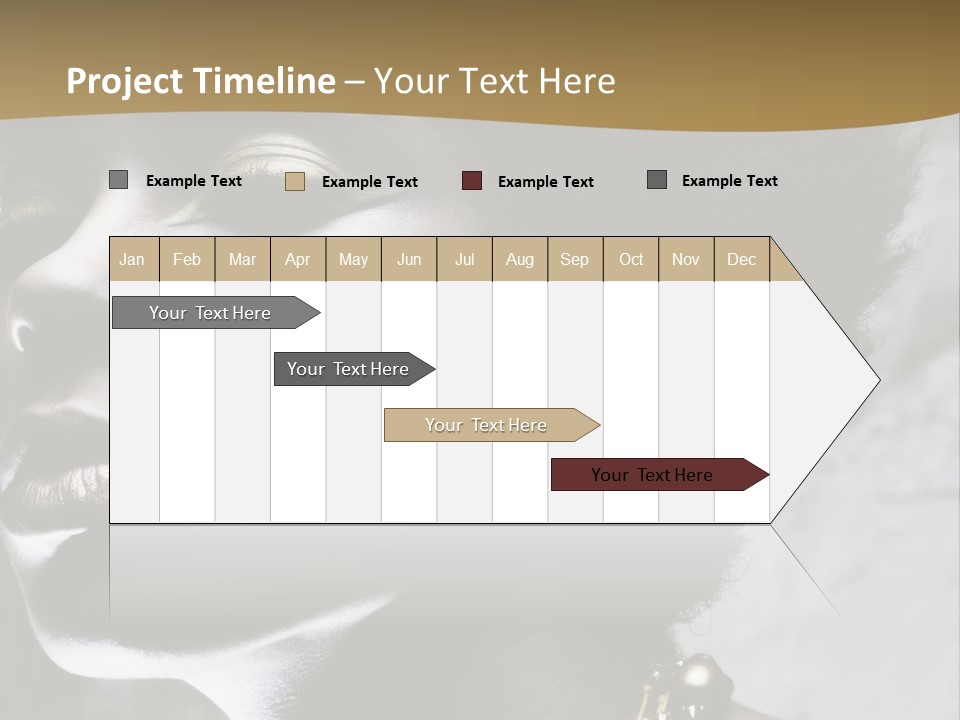 Project Timeline – Your Text Here

Example Text  Example Text  Example Text  Example Text

| Jan | Feb | Mar | Apr | May | Jun | Jul | Aug | Sep | Oct | Nov | Dec |
|---|---|---|---|---|---|---|---|---|---|---|---|

Your Text Here

Your Text Here

Your Text Here

Your Text Here